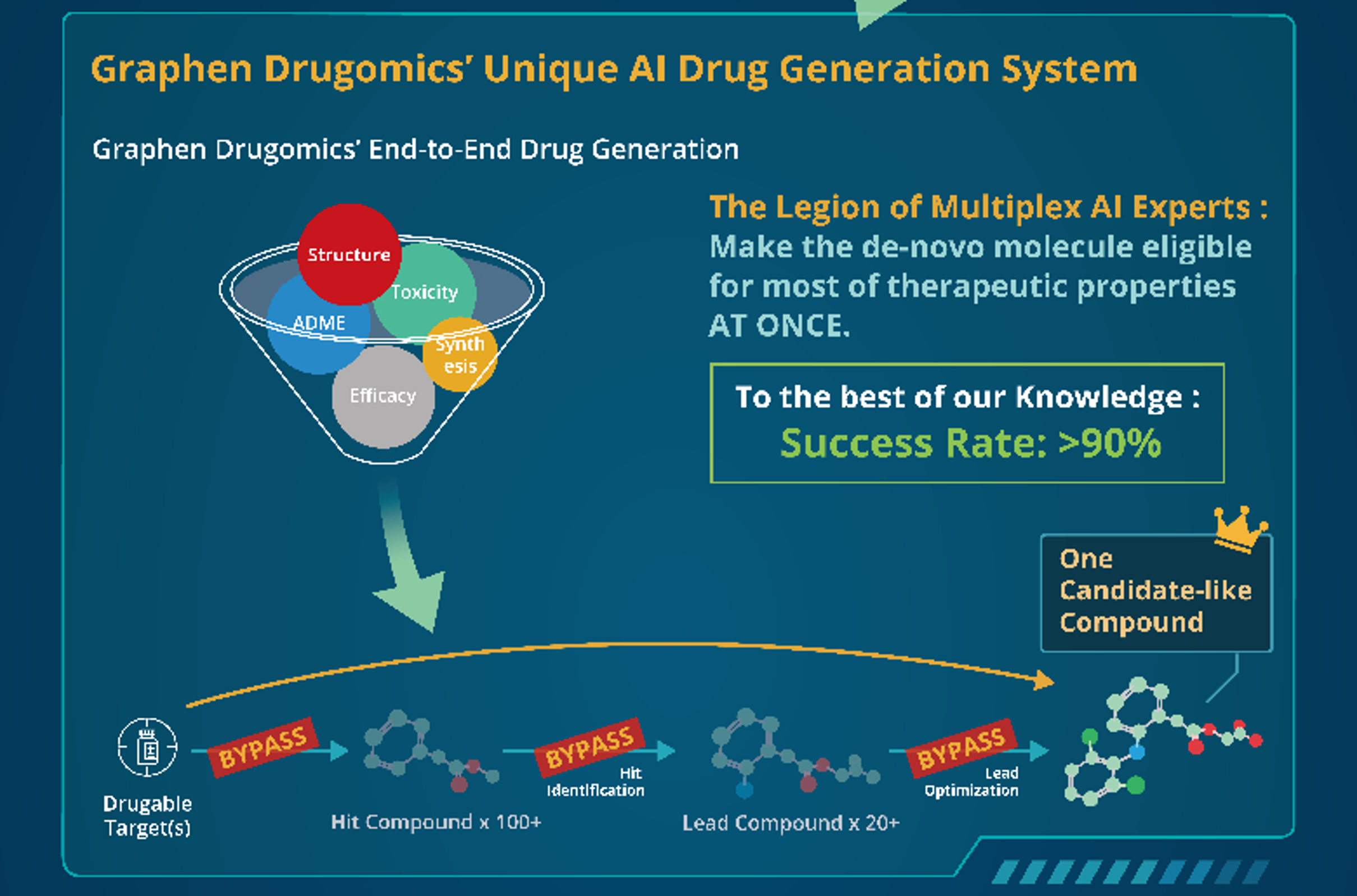 Graphen Drugomics' Unique AI Drug Generation System

Graphen Drugomics' End-to-End Drug Generation

Structure
Toxicity
ADME
Synth esis
Efficacy

The Legion of Multiplex AI Experts :
Make the de-novo molecule eligible for most of therapeutic properties AT ONCE.

To the best of our Knowledge :
Success Rate: >90%

One Candidate-like Compound

Drugable Target(s)

BYPASS

Hit Compound x 100+

BYPASS

Hit Identification

Lead Compound x 20+

BYPASS

Lead Optimization